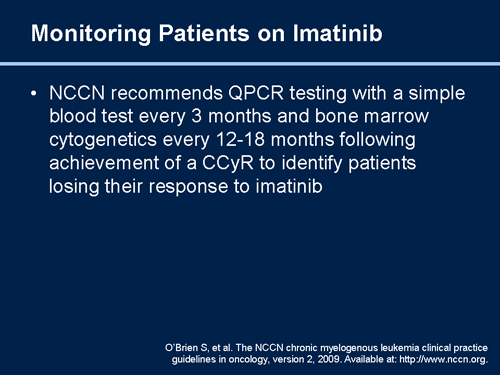 Monitoring Patients on Imatinib

• NCCN recommends QPCR testing with a simple blood test every 3 months and bone marrow cytogenetics every 12-18 months following achievement of a CCyR to identify patients losing their response to imatinib

O'Brien S, et al. The NCCN chronic myelogenous leukemia clinical practice guidelines in oncology, version 2, 2009. Available at: http://www.nccn.org.